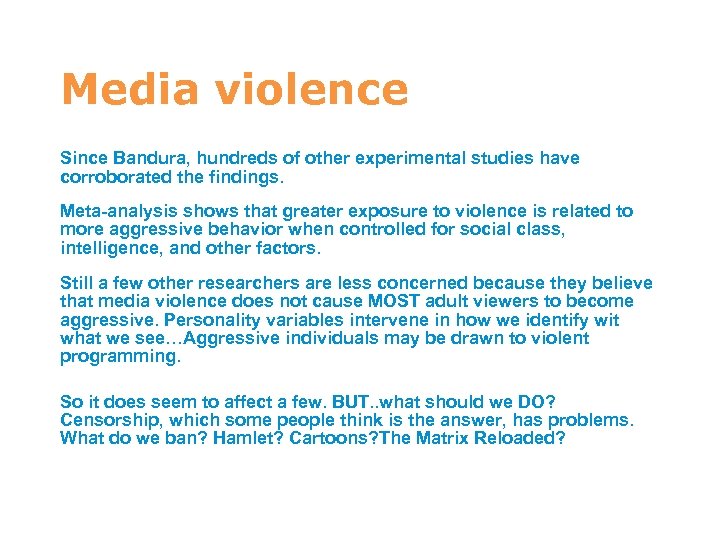 Media violence

Since Bandura, hundreds of other experimental studies have corroborated the findings.

Meta-analysis shows that greater exposure to violence is related to more aggressive behavior when controlled for social class, intelligence, and other factors.

Still a few other researchers are less concerned because they believe that media violence does not cause MOST adult viewers to become aggressive. Personality variables intervene in how we identify wit what we see…Aggressive individuals may be drawn to violent programming.

So it does seem to affect a few. BUT..what should we DO? Censorship, which some people think is the answer, has problems. What do we ban? Hamlet? Cartoons?The Matrix Reloaded?